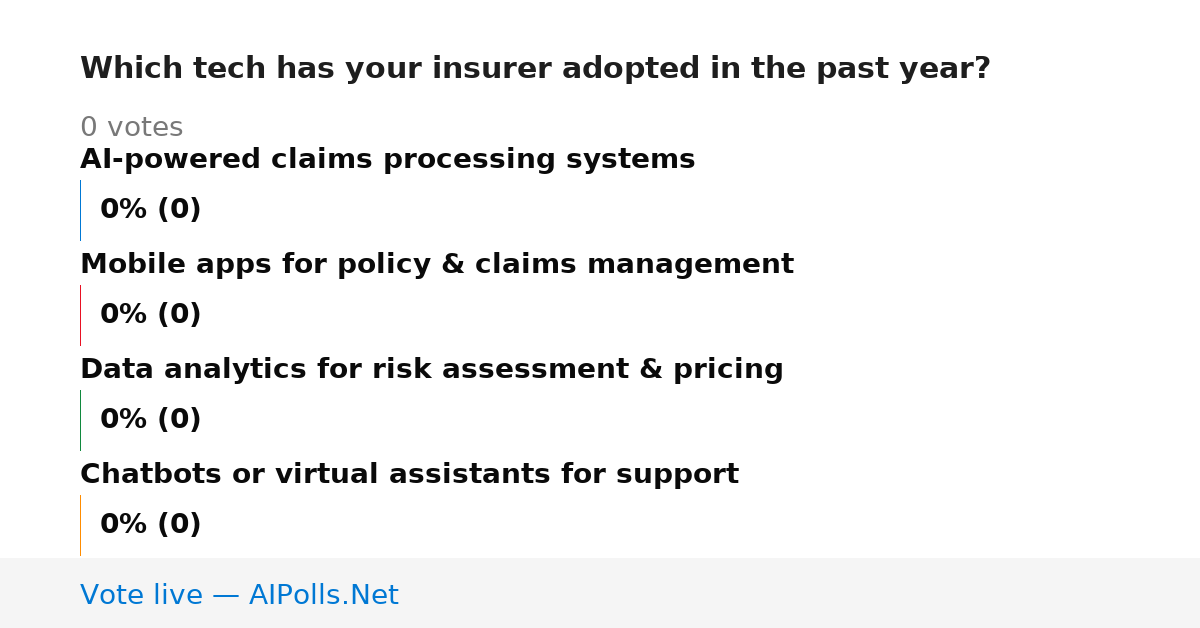 Which tech has your insurer adopted in the past year?

0 votes

AI-powered claims processing systems

0% (0)

Mobile apps for policy & claims management

0% (0)

Data analytics for risk assessment & pricing

0% (0)

Chatbots or virtual assistants for support

0% (0)

Vote live — AIPolls.Net